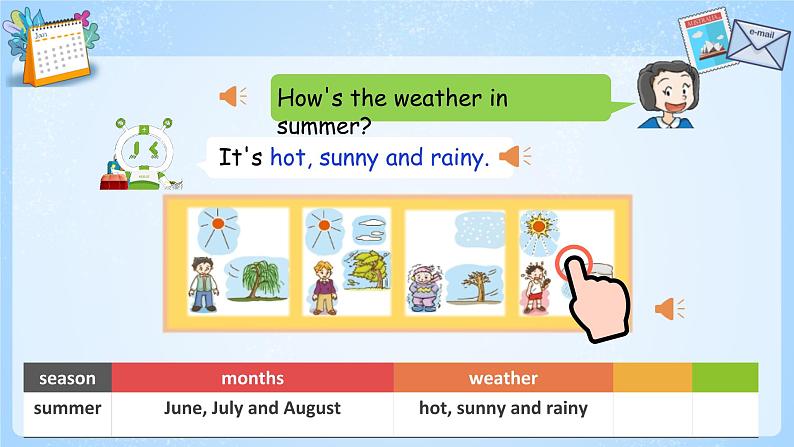 Jan

AUSTRALIA

e-mail

How's the weather in summer?

It's hot, sunny and rainy.

| season | months | weather | | |
|---|---|---|---|---|
| summer | June, July and August | hot, sunny and rainy | | |